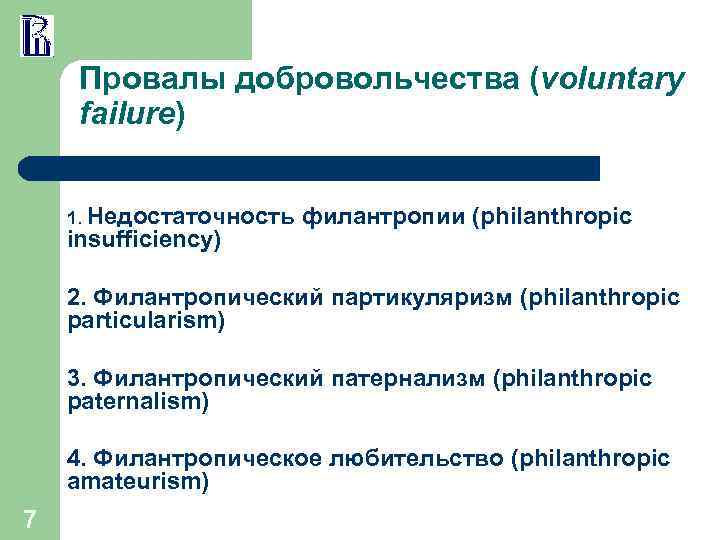 Провалы добровольчества (voluntary failure)

1. Недостаточность филантропии (philanthropic insufficiency)

2. Филантропический партикуляризм (philanthropic particularism)

3. Филантропический патернализм (philanthropic paternalism)

4. Филантропическое любительство (philanthropic amateurism)

7